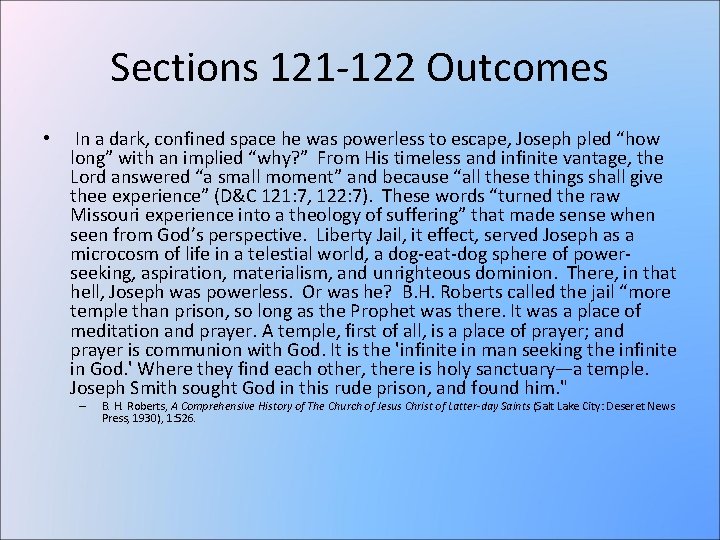 Sections 121-122 Outcomes

• In a dark, confined space he was powerless to escape, Joseph pled “how long” with an implied “why?” From His timeless and infinite vantage, the Lord answered “a small moment” and because “all these things shall give thee experience” (D&C 121:7, 122:7). These words “turned the raw Missouri experience into a theology of suffering” that made sense when seen from God’s perspective. Liberty Jail, it effect, served Joseph as a microcosm of life in a telestial world, a dog-eat-dog sphere of power-seeking, aspiration, materialism, and unrighteous dominion. There, in that hell, Joseph was powerless. Or was he? B.H. Roberts called the jail “more temple than prison, so long as the Prophet was there. It was a place of meditation and prayer. A temple, first of all, is a place of prayer; and prayer is communion with God. It is the 'infinite in man seeking the infinite in God.' Where they find each other, there is holy sanctuary—a temple. Joseph Smith sought God in this rude prison, and found him."

– B. H. Roberts, A Comprehensive History of The Church of Jesus Christ of Latter-day Saints (Salt Lake City: Deseret News Press, 1930), 1:526.